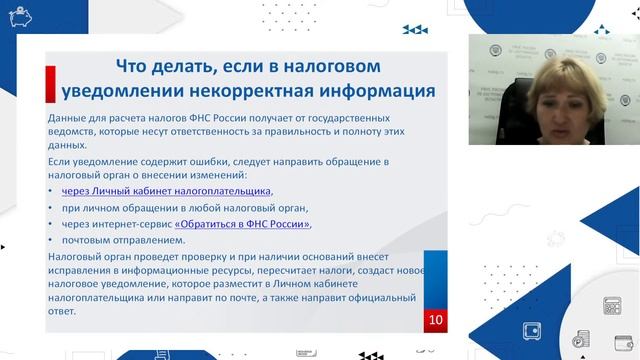 Что делать, если в налоговом уведомлении некорректная информация

Данные для расчета налогов ФНС России получает от государственных ведомств, которые несут ответственность за правильность и полноту этих данных.

Если уведомление содержит ошибки, следует направить обращение в налоговый орган о внесении изменений:

• через Личный кабинет налогоплательщика,
• при личном обращении в любой налоговый орган,
• через интернет-сервис «Обратиться в ФНС России»,
• почтовым отправлением.

Налоговый орган проведет проверку и при наличии оснований внесет исправления в информационные ресурсы, пересчитает налоги, создаст новое налоговое уведомление, которое разместит в Личном кабинете налогоплательщика или направит по почте, а также направит официальный ответ.

10